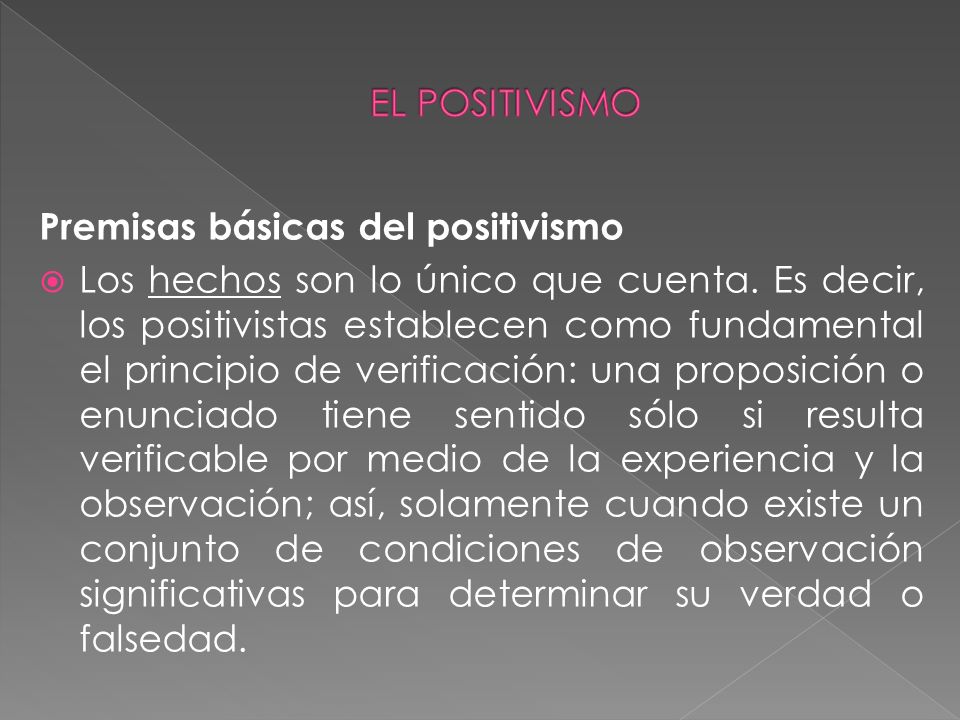 EL POSITIVISMO

Premisas básicas del positivismo

Los hechos son lo único que cuenta. Es decir, los positivistas establecen como fundamental el principio de verificación: una proposición o enunciado tiene sentido sólo si resulta verificable por medio de la experiencia y la observación; así, solamente cuando existe un conjunto de condiciones de observación significativas para determinar su verdad o falsedad.